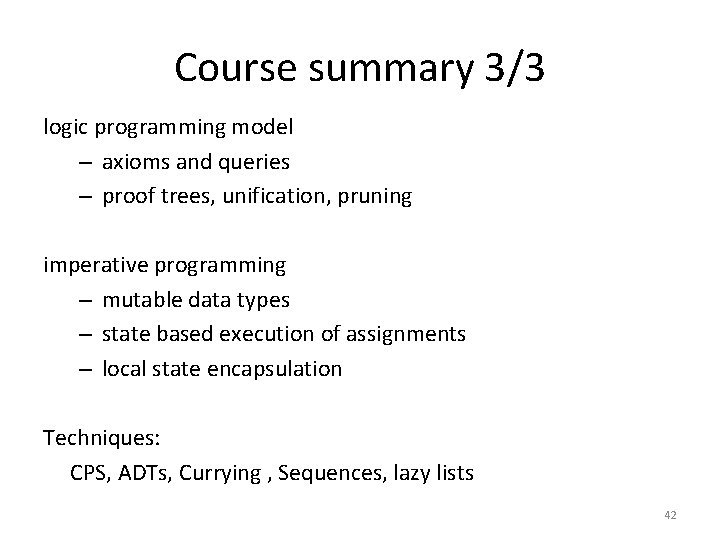 Course summary 3/3

logic programming model
– axioms and queries
– proof trees, unification, pruning

imperative programming
– mutable data types
– state based execution of assignments
– local state encapsulation

Techniques:
CPS, ADTs, Currying , Sequences, lazy lists

42